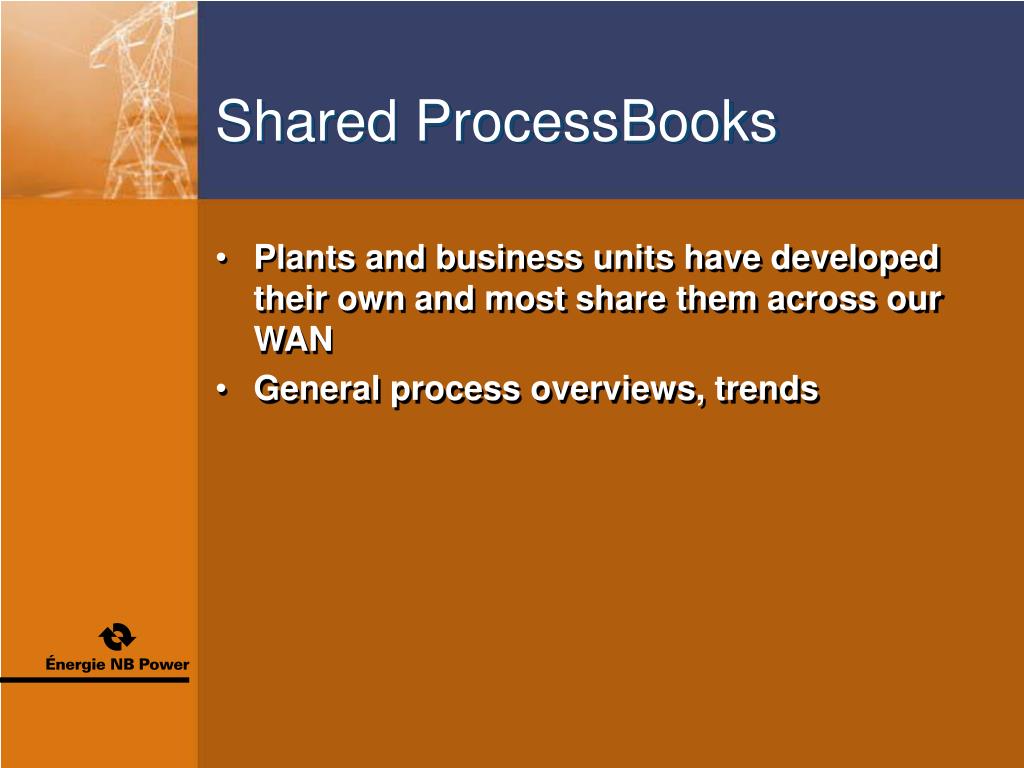 Shared ProcessBooks

• Plants and business units have developed their own and most share them across our WAN
• General process overviews, trends

Énergie NB Power